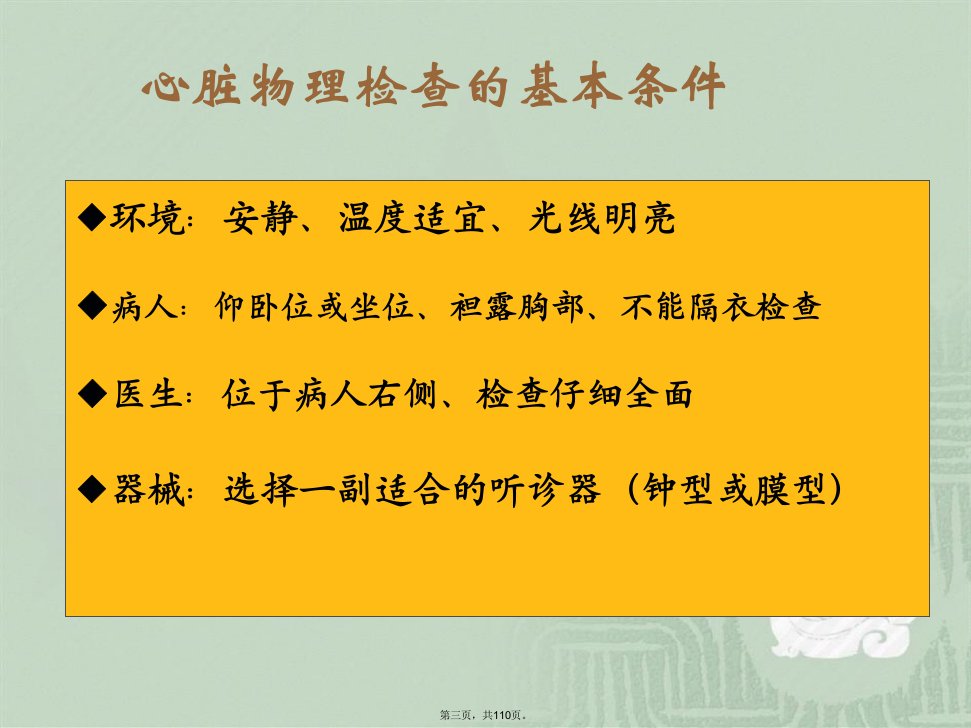 心脏物理检查的基本条件

◆环境：安静、温度适宜、光线明亮

◆病人：仰卧位或坐位、袒露胸部、不能隔衣检查

◆医生：位于病人右侧、检查仔细全面

◆器械：选择一副适合的听诊器（钟型或膜型）

第三页，共110页。